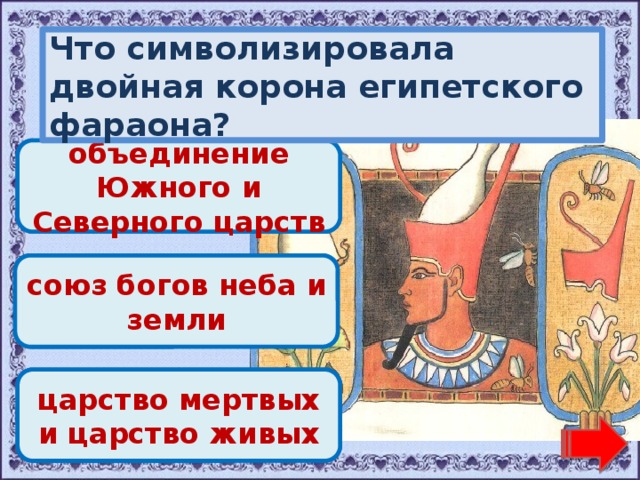 Что символизировала двойная корона египетского фараона?

объединение Южного и Северного царств

союз богов неба и земли

царство мертвых и царство живых